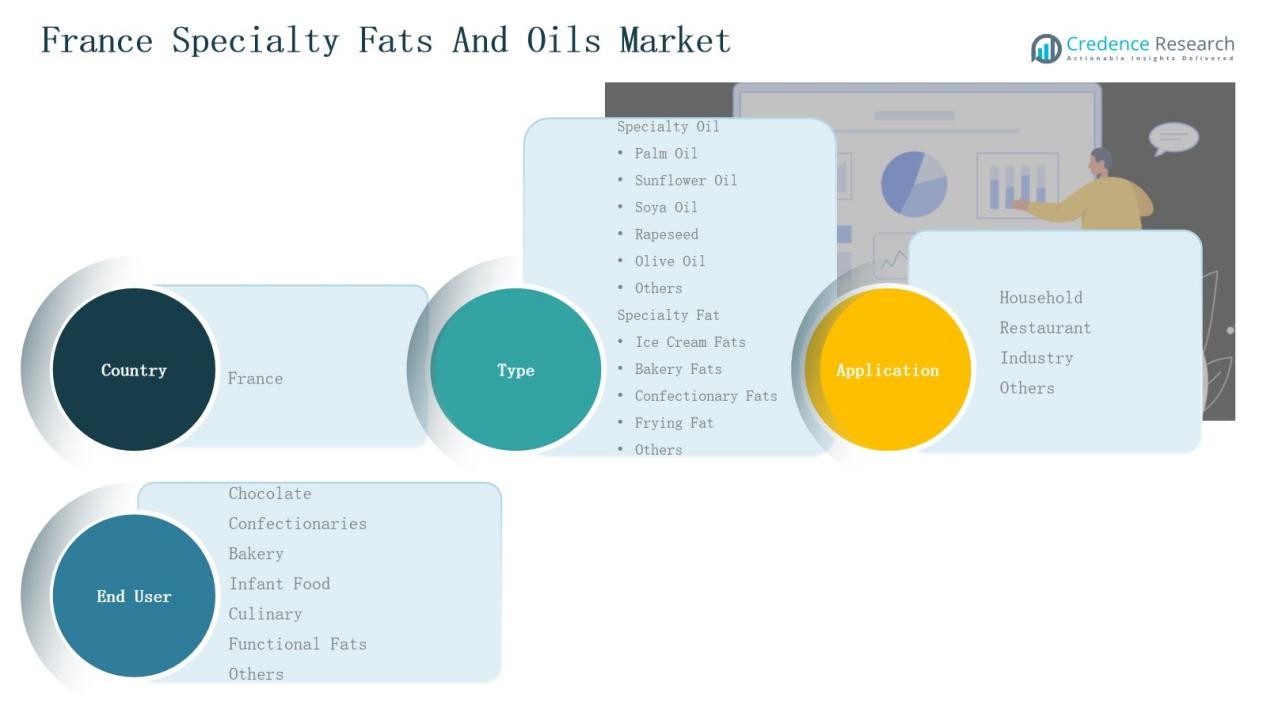 France Specialty Fats And Oils Market

Credence Research
Actionable Insights Delivered

Country
France

Type
Specialty Oil
• Palm Oil
• Sunflower Oil
• Soya Oil
• Rapeseed
• Olive Oil
• Others
Specialty Fat
• Ice Cream Fats
• Bakery Fats
• Confectionary Fats
• Frying Fat
• Others

Application
Household
Restaurant
Industry
Others

End User
Chocolate
Confectionaries
Bakery
Infant Food
Culinary
Functional Fats
Others